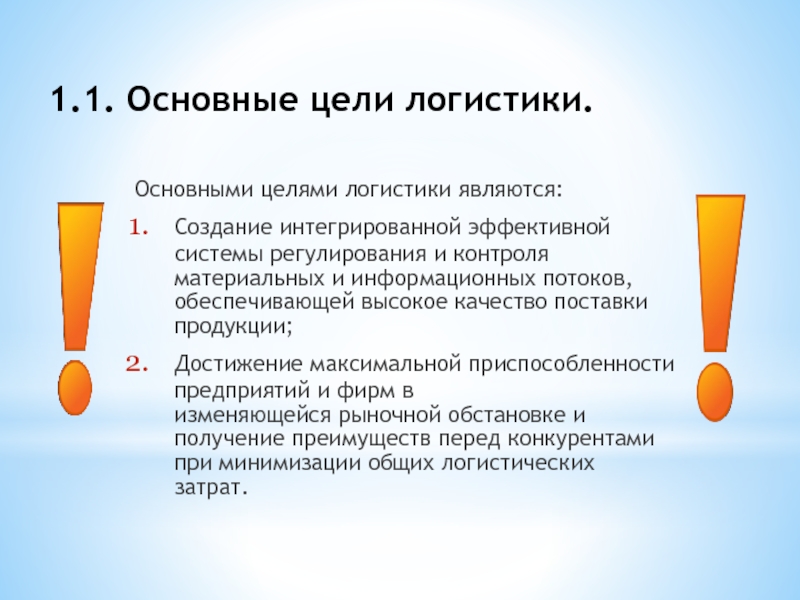 1.1. Основные цели логистики.

Основными целями логистики являются:

1. Создание интегрированной эффективной системы регулирования и контроля материальных и информационных потоков, обеспечивающей высокое качество поставки продукции;

2. Достижение максимальной приспособленности предприятий и фирм в изменяющейся рыночной обстановке и получение преимуществ перед конкурентами при минимизации общих логистических затрат.